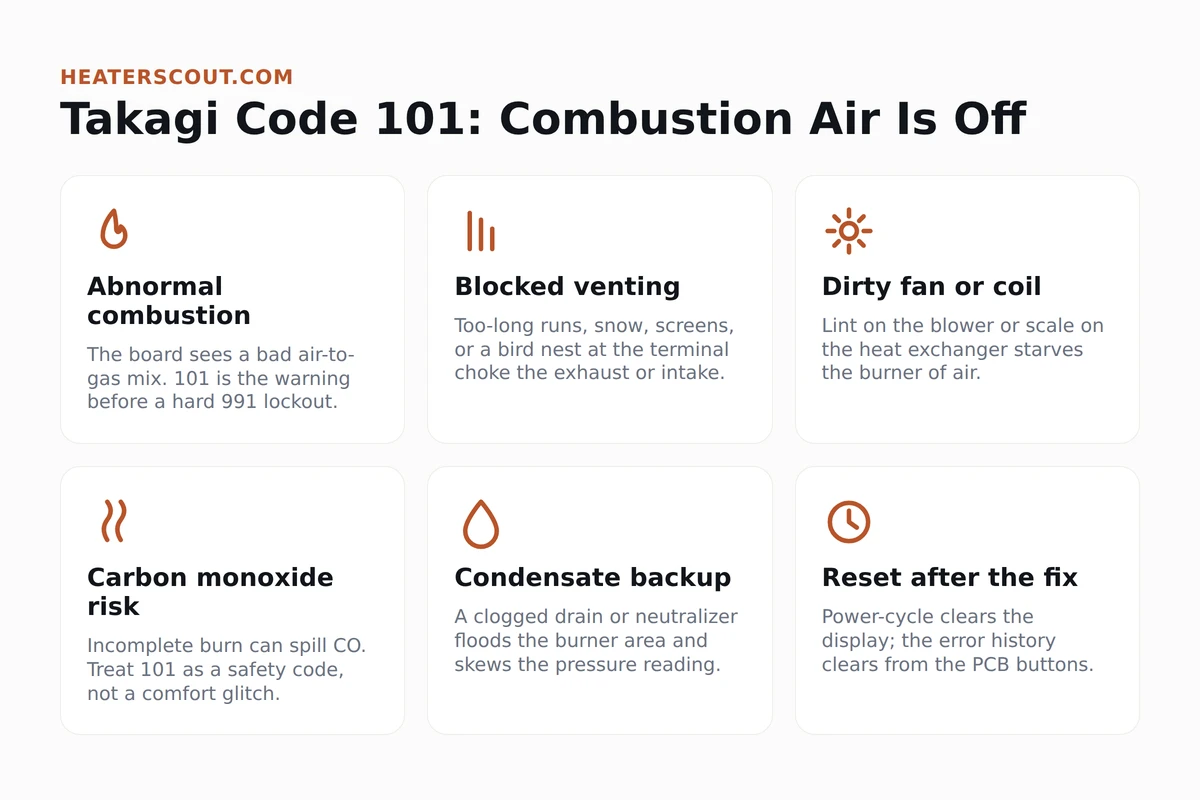 HEATERSCOUT.COM

Takagi Code 101: Combustion Air Is Off

Abnormal combustion

The board sees a bad air-to-gas mix. 101 is the warning before a hard 991 lockout.

Blocked venting

Too-long runs, snow, screens, or a bird nest at the terminal choke the exhaust or intake.

Dirty fan or coil

Lint on the blower or scale on the heat exchanger starves the burner of air.

Carbon monoxide risk

Incomplete burn can spill CO. Treat 101 as a safety code, not a comfort glitch.

Condensate backup

A clogged drain or neutralizer floods the burner area and skews the pressure reading.

Reset after the fix

Power-cycle clears the display; the error history clears from the PCB buttons.